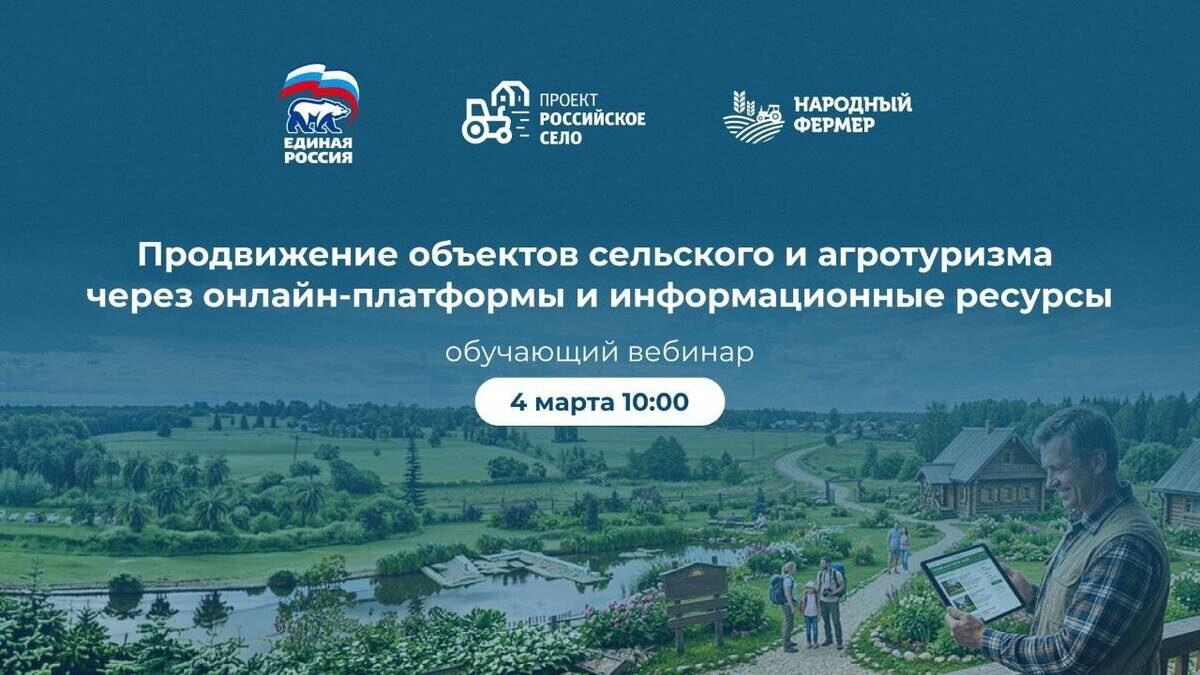 ЕДИНАЯ РОССИЯ

ПРОЕКТ РОССИЙСКОЕ СЕЛО

НАРОДНЫЙ ФЕРМЕР

Продвижение объектов сельского и агротуризма через онлайн-платформы и информационные ресурсы

обучающий вебинар

4 марта 10:00